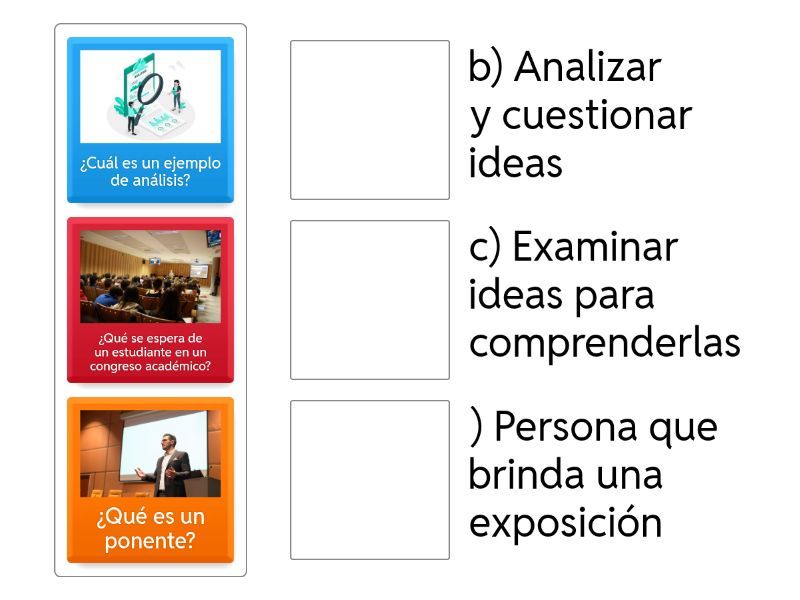 ¿Cuál es un ejemplo de análisis?

¿Qué se espera de un estudiante en un congreso académico?

¿Qué es un ponente?

b) Analizar y cuestionar ideas

c) Examinar ideas para comprenderlas

) Persona que brinda una exposición